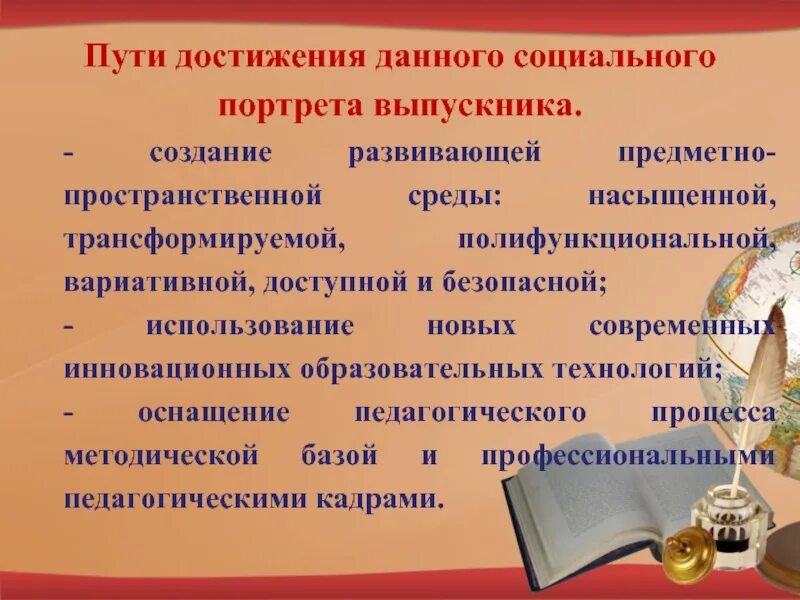 Пути достижения данного социального портрета выпускника.

- создание развивающей предметно-пространственной среды: насыщенной, трансформируемой, полифункциональной, вариативной, доступной и безопасной;

- использование новых современных инновационных образовательных технологий;

- оснащение педагогического процесса методической базой и профессиональными педагогическими кадрами.